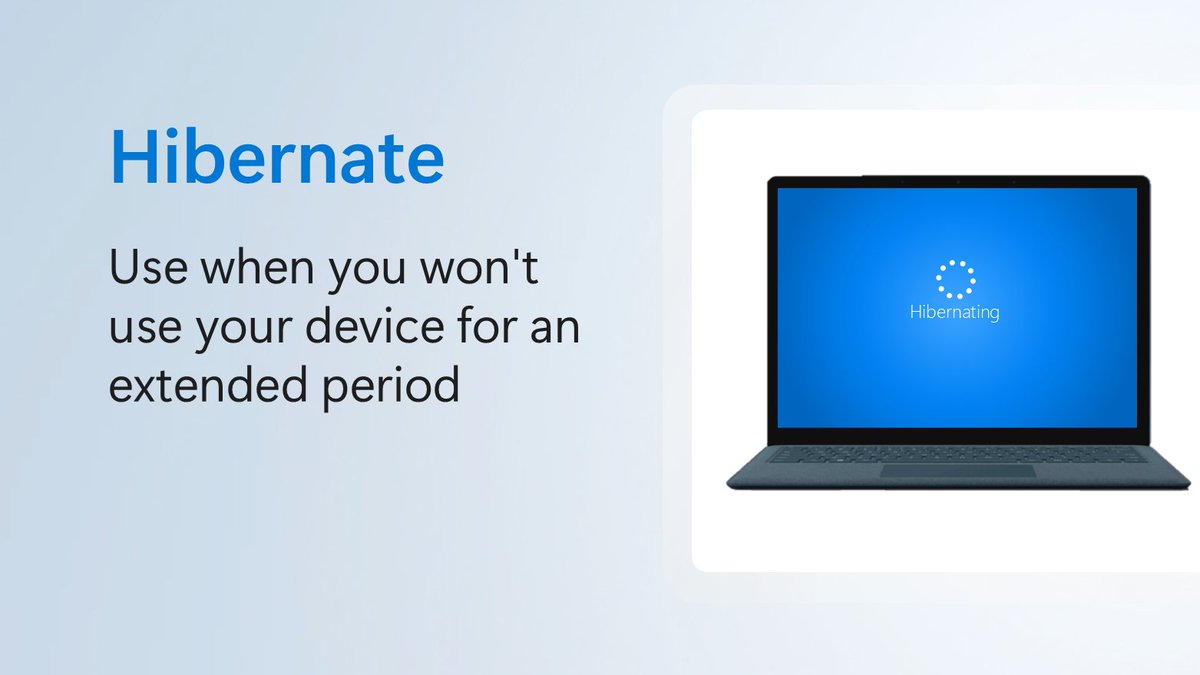 Hibernate

Use when you won't use your device for an extended period

Hibernating